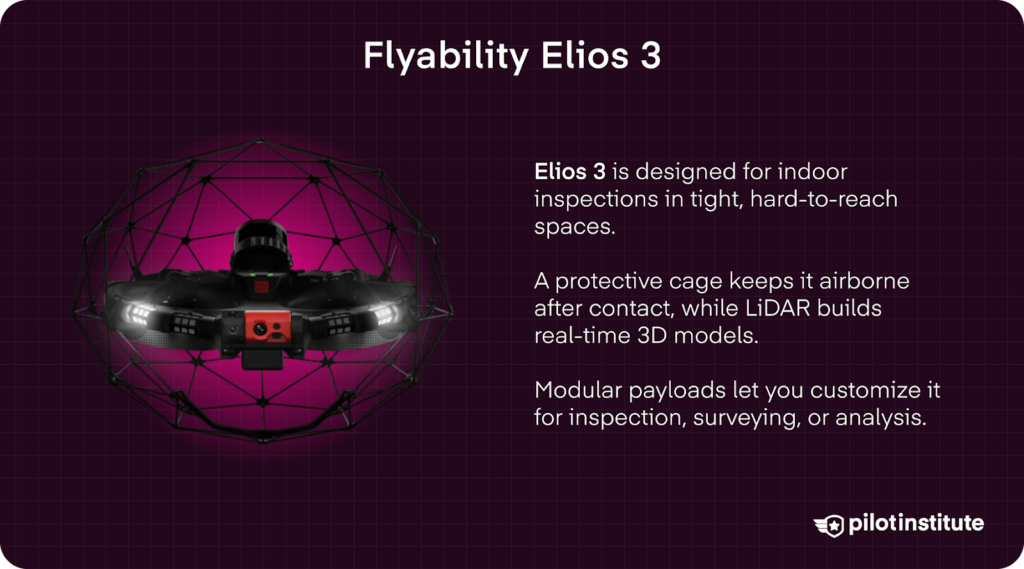 Flyability Elios 3

Elios 3 is designed for indoor inspections in tight, hard-to-reach spaces.

A protective cage keeps it airborne after contact, while LiDAR builds real-time 3D models.

Modular payloads let you customize it for inspection, surveying, or analysis.

pilotinstitute